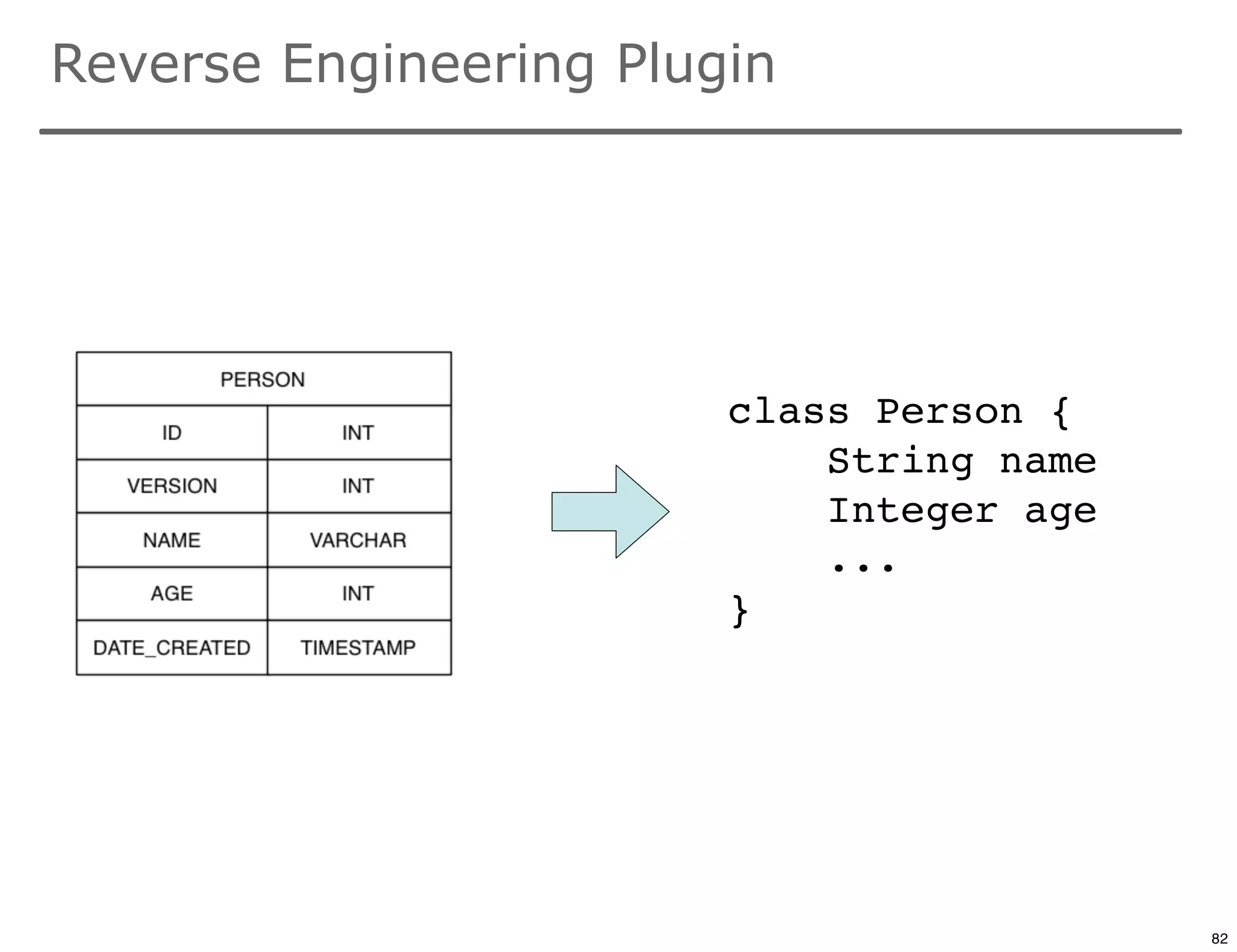 Reverse Engineering Plugin

| PERSON | |
|---|---|
| ID | INT |
| VERSION | INT |
| NAME | VARCHAR |
| AGE | INT |
| DATE_CREATED | TIMESTAMP |

class Person {
String name
Integer age
...
}

82